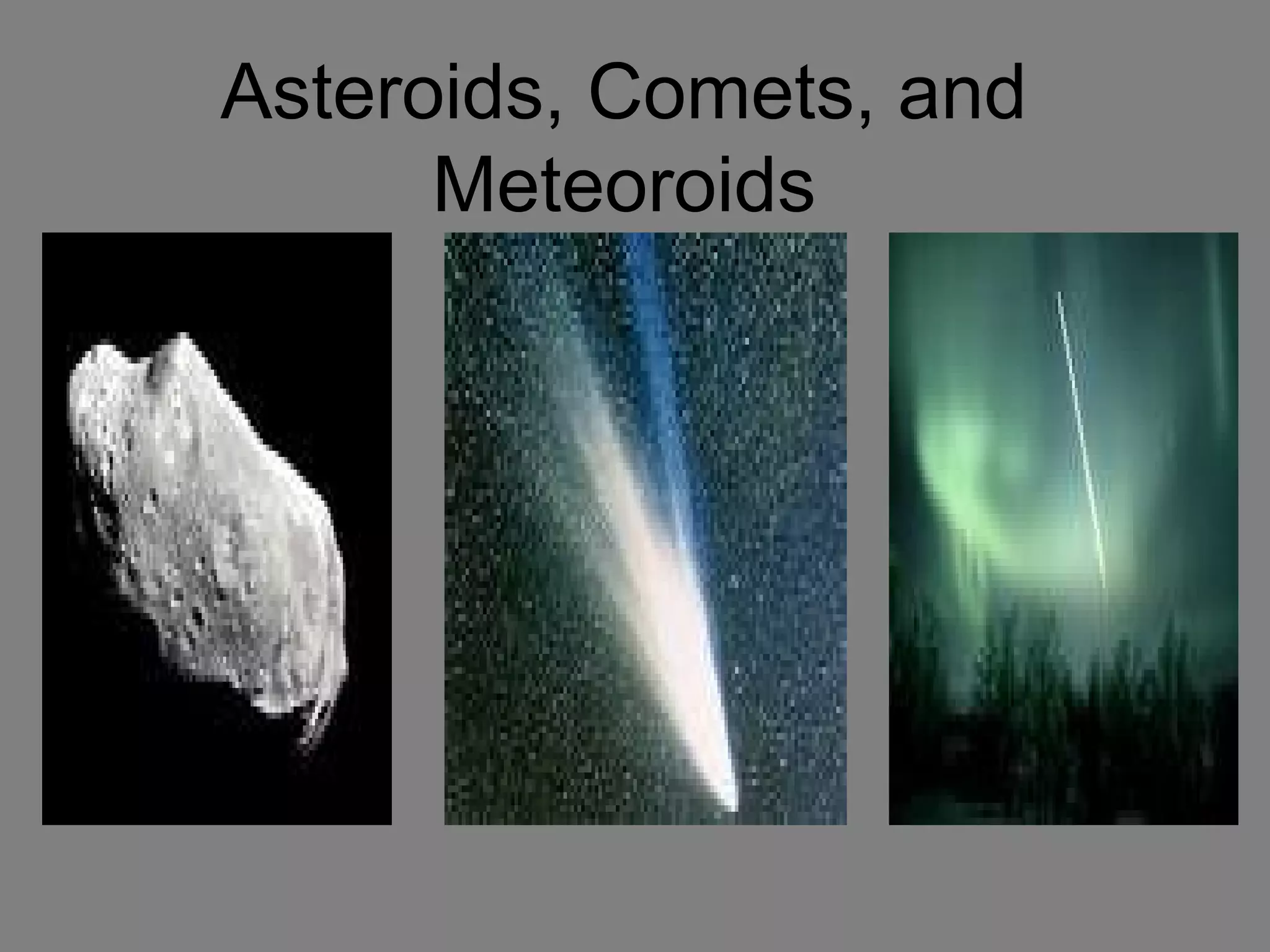 Asteroids, Comets, and Meteoroids